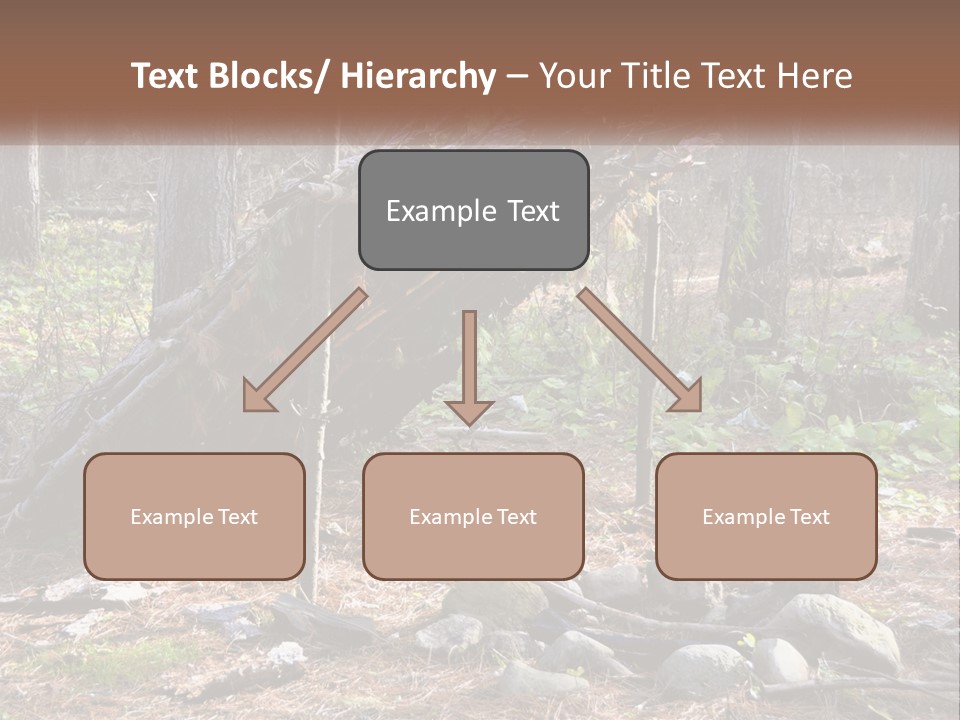 Text Blocks/ Hierarchy – Your Title Text Here

Example Text

Example Text

Example Text

Example Text